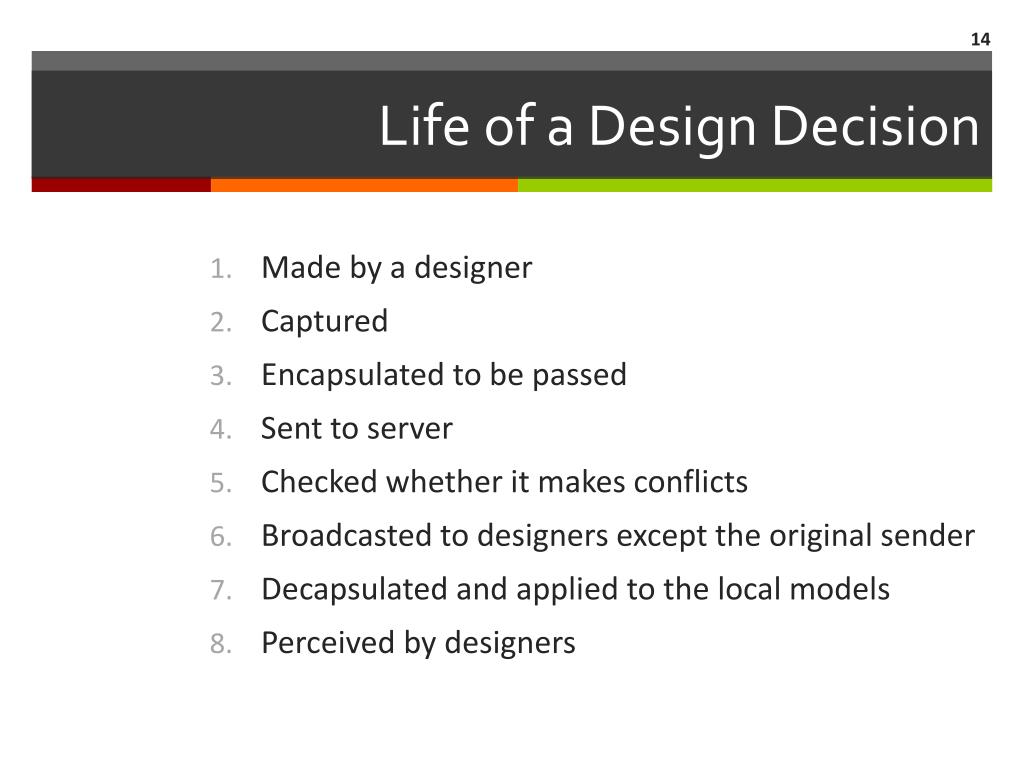 14

Life of a Design Decision

1. Made by a designer
2. Captured
3. Encapsulated to be passed
4. Sent to server
5. Checked whether it makes conflicts
6. Broadcasted to designers except the original sender
7. Decapsulated and applied to the local models
8. Perceived by designers